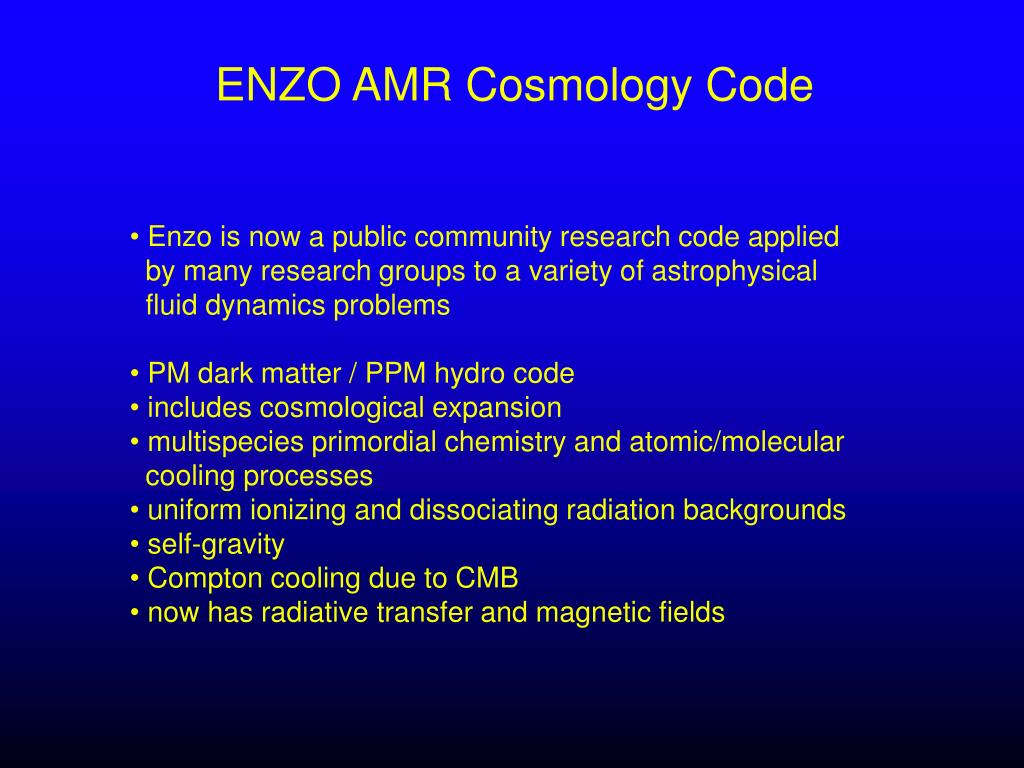 ENZO AMR Cosmology Code

• Enzo is now a public community research code applied by many research groups to a variety of astrophysical fluid dynamics problems

• PM dark matter / PPM hydro code
• includes cosmological expansion
• multispecies primordial chemistry and atomic/molecular cooling processes
• uniform ionizing and dissociating radiation backgrounds
• self-gravity
• Compton cooling due to CMB
• now has radiative transfer and magnetic fields